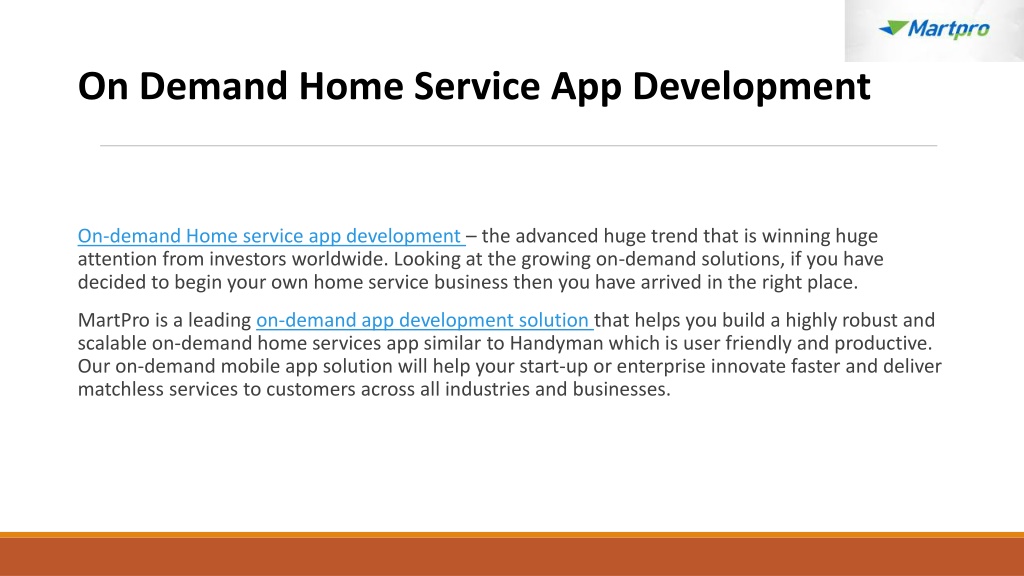 Martpro

On Demand Home Service App Development

On-demand Home service app development – the advanced huge trend that is winning huge attention from investors worldwide. Looking at the growing on-demand solutions, if you have decided to begin your own home service business then you have arrived in the right place.

MartPro is a leading on-demand app development solution that helps you build a highly robust and scalable on-demand home services app similar to Handyman which is user friendly and productive. Our on-demand mobile app solution will help your start-up or enterprise innovate faster and deliver matchless services to customers across all industries and businesses.